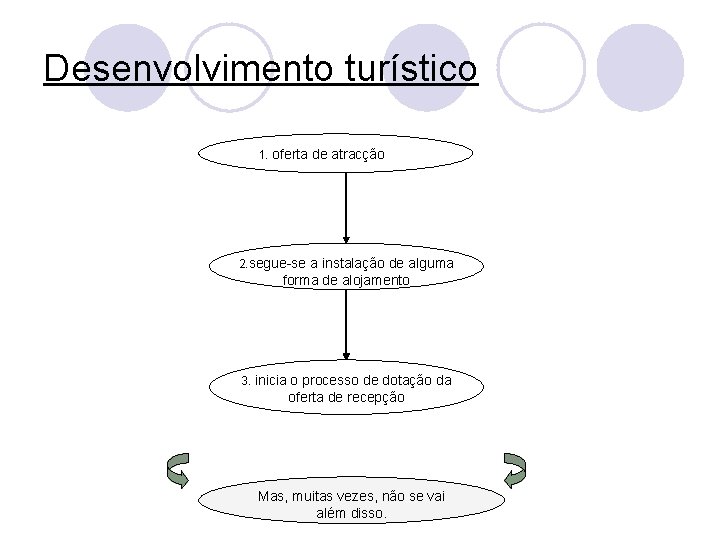 Desenvolvimento turístico

1. oferta de atracção

2.segue-se a instalação de alguma forma de alojamento

3. inicia o processo de dotação da oferta de recepção

Mas, muitas vezes, não se vai além disso.